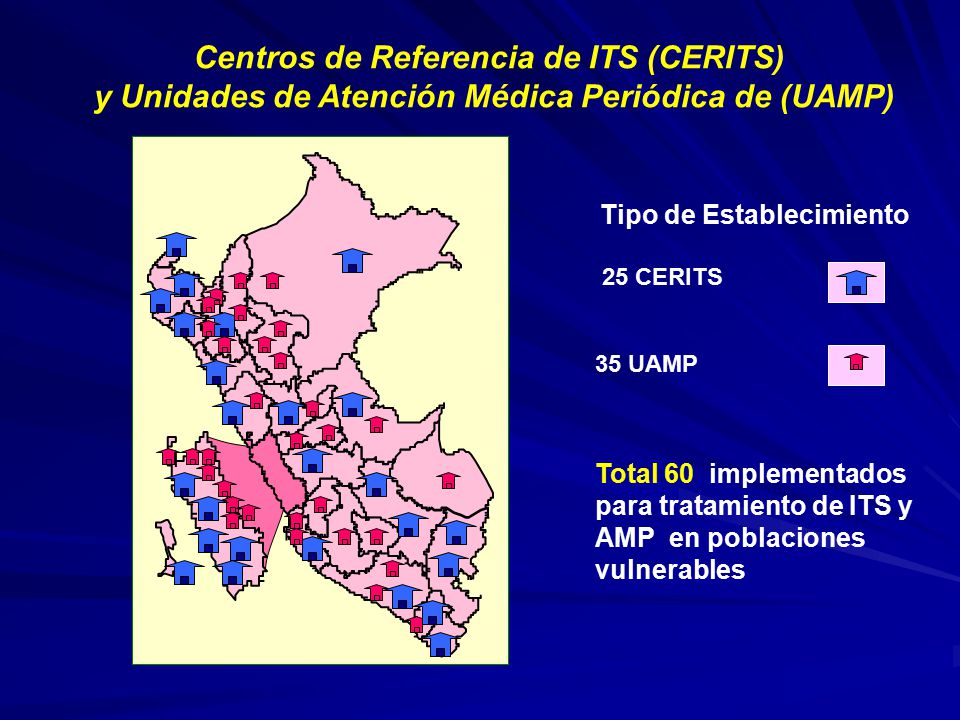 Centros de Referencia de ITS (CERITS)
y Unidades de Atención Médica Periódica de (UAMP)

Tipo de Establecimiento

25 CERITS

35 UAMP

Total 60 implementados para tratamiento de ITS y AMP en poblaciones vulnerables